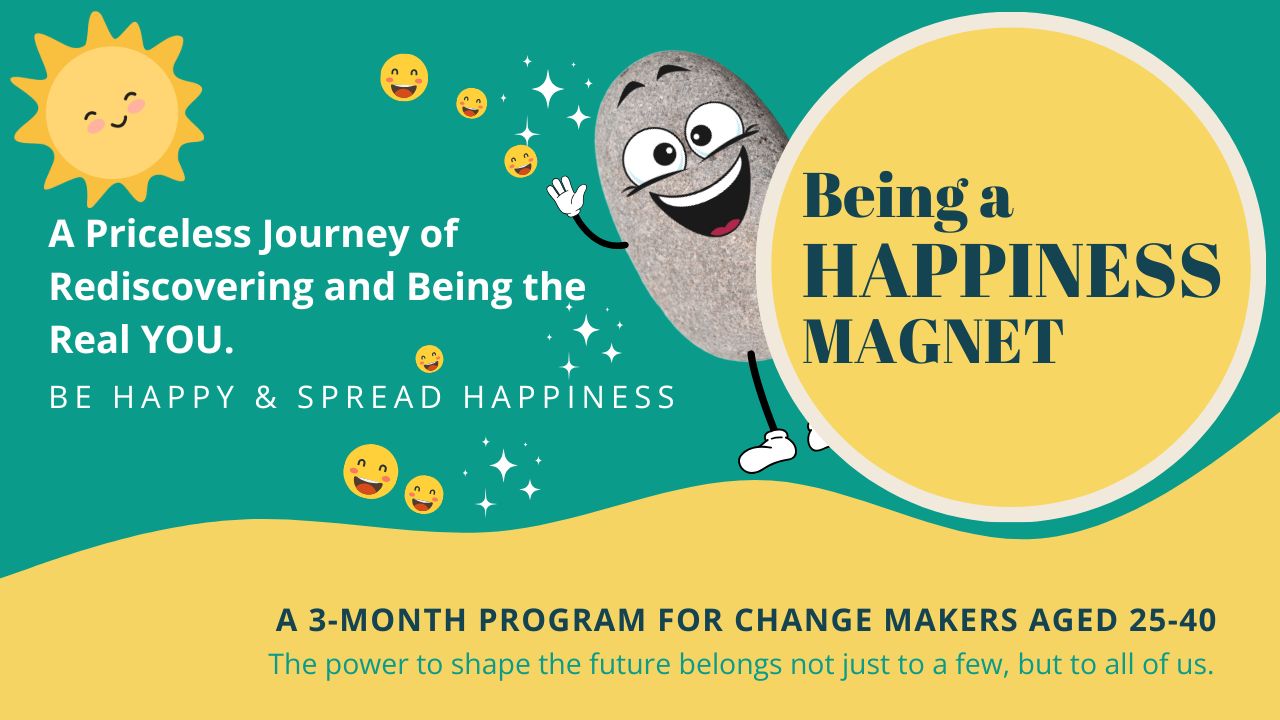 A Priceless Journey of Rediscovering and Being the Real YOU.

BE HAPPY & SPREAD HAPPINESS

Being a HAPPINESS MAGNET

A 3-MONTH PROGRAM FOR CHANGE MAKERS AGED 25-40

The power to shape the future belongs not just to a few, but to all of us.